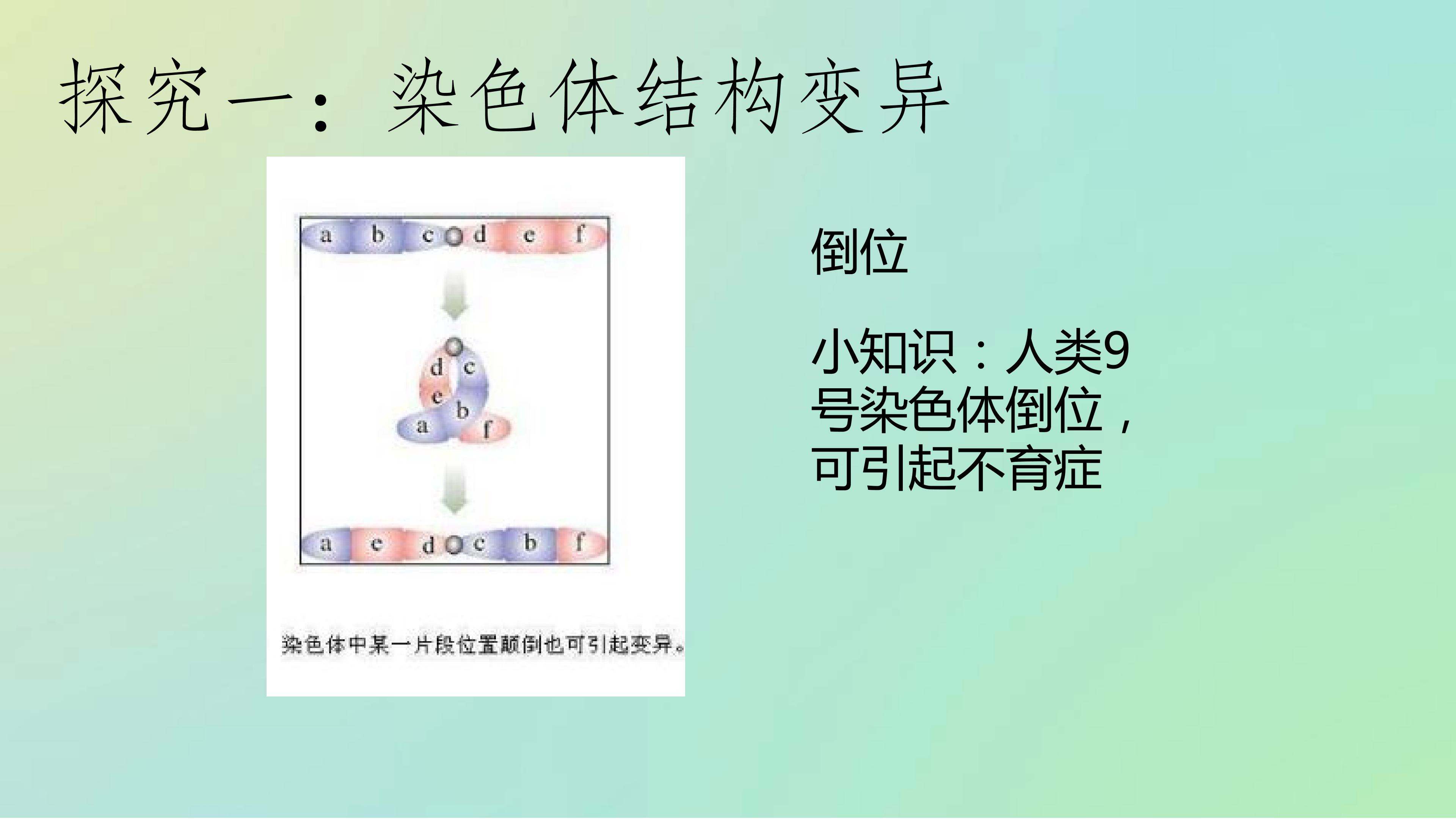 探究一：染色体结构变异

a b c d e f

d c e b a f

a e d c b f

染色体中某一片段位置颠倒也可引起变异。

倒位

小知识：人类9号染色体倒位，可引起不育症